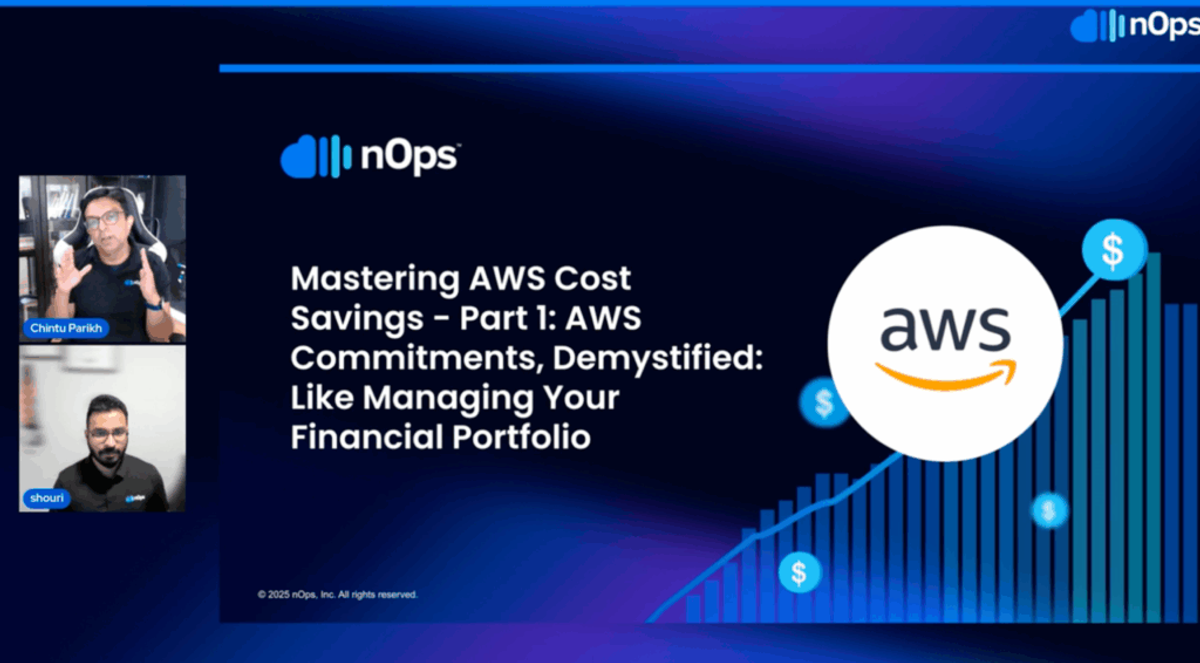 nOps

nOps

Chintu Parikh

shouri

Mastering AWS Cost Savings - Part 1: AWS Commitments, Demystified: Like Managing Your Financial Portfolio

aws

$

$

$

$

© 2025 nOps, Inc. All rights reserved.